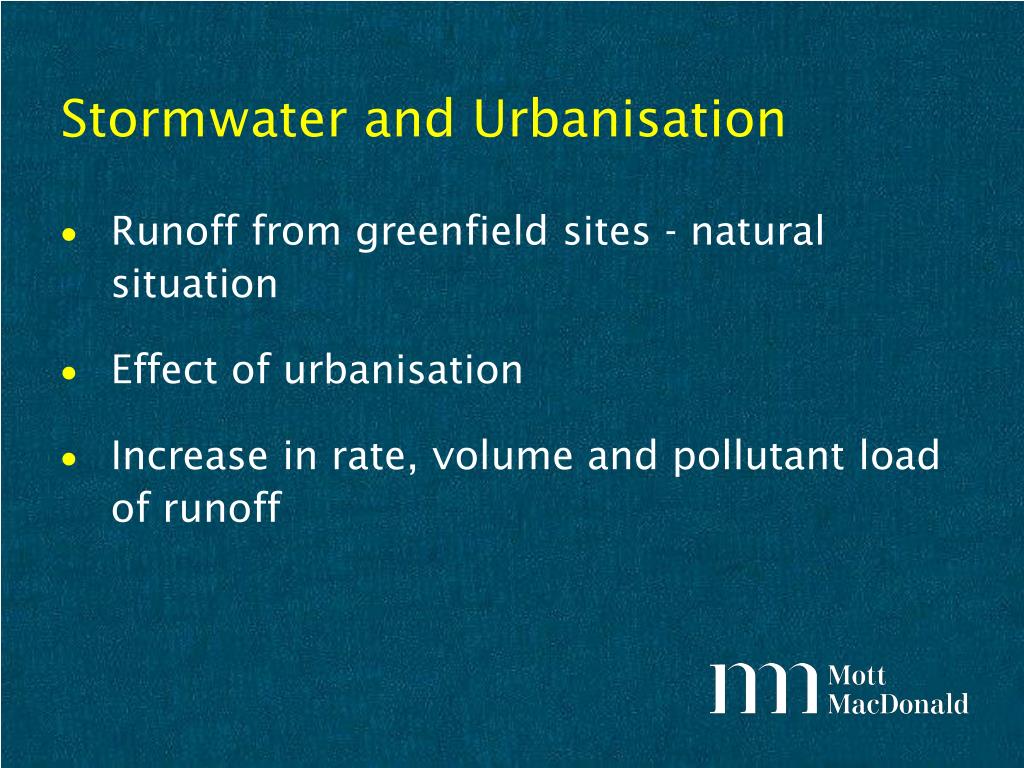 Stormwater and Urbanisation

• Runoff from greenfield sites - natural situation

• Effect of urbanisation

• Increase in rate, volume and pollutant load of runoff

Mott MacDonald